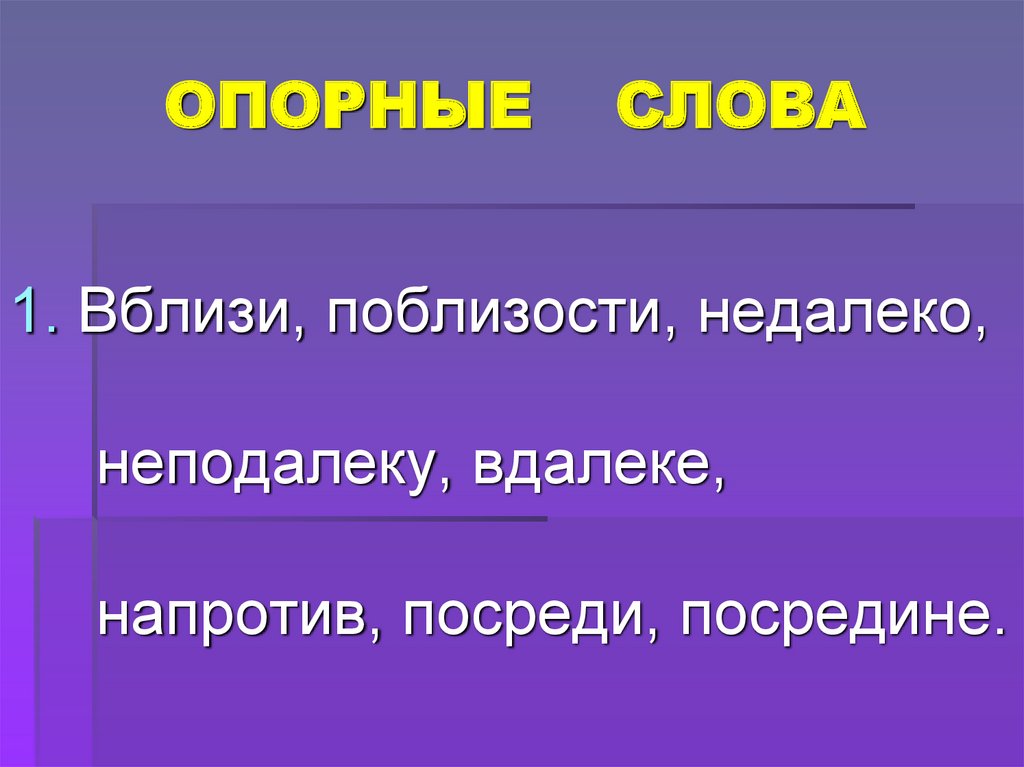 ОПОРНЫЕ СЛОВА

1. Вблизи, поблизости, недалеко, неподалеку, вдалеке, напротив, посреди, посредине.